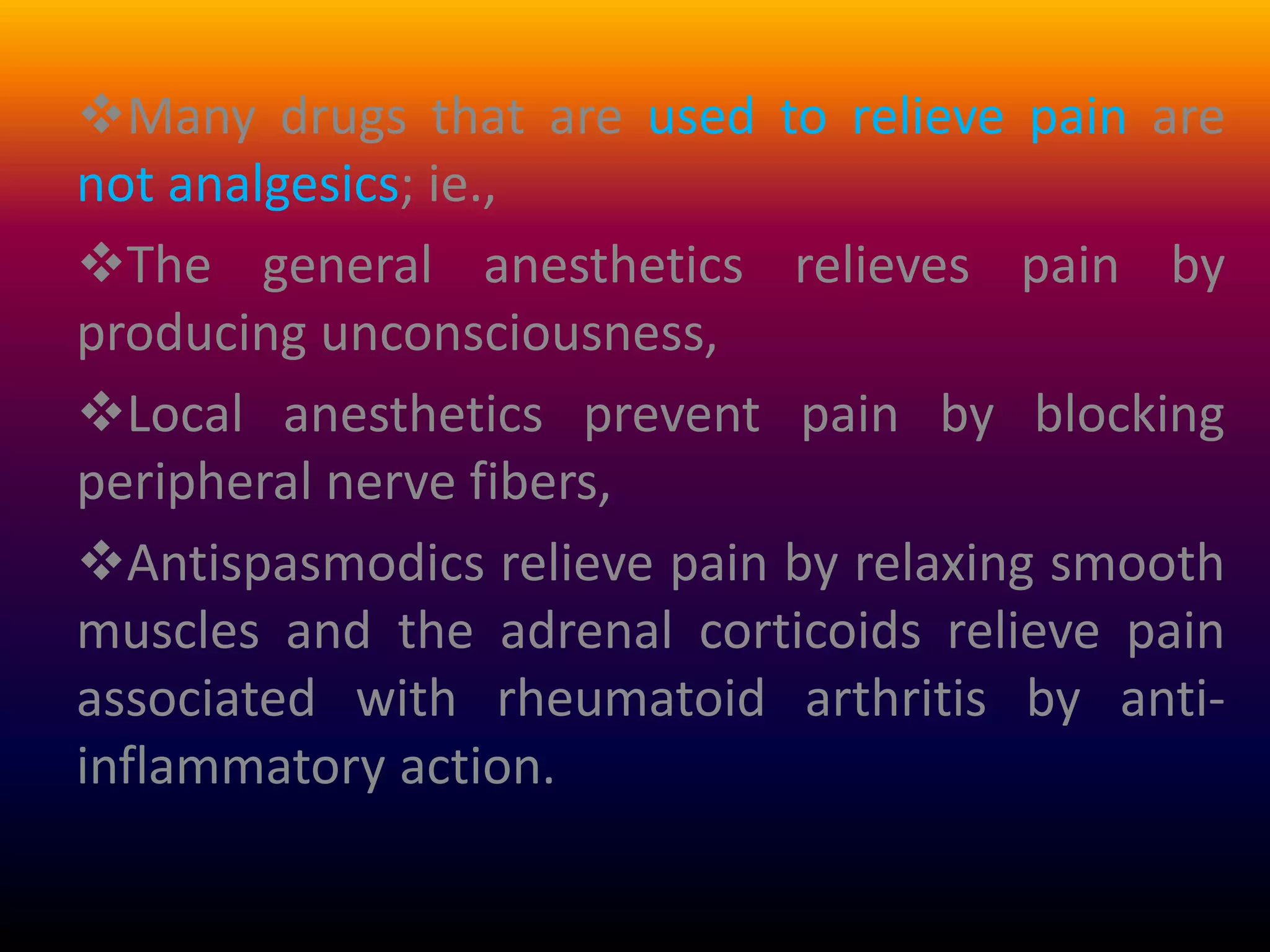 ❖Many drugs that are used to relieve pain are not analgesics; ie.,

❖The general anesthetics relieves pain by producing unconsciousness,

❖Local anesthetics prevent pain by blocking peripheral nerve fibers,

❖Antispasmodics relieve pain by relaxing smooth muscles and the adrenal corticoids relieve pain associated with rheumatoid arthritis by anti-inflammatory action.